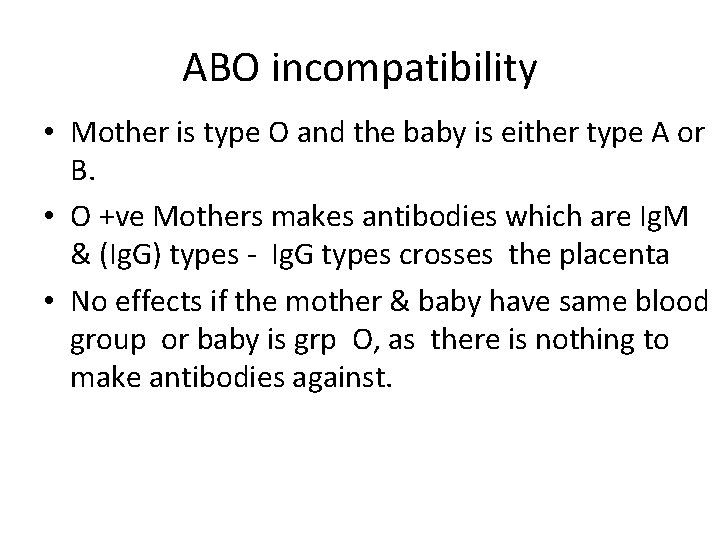 ABO incompatibility

• Mother is type O and the baby is either type A or B.

• O +ve Mothers makes antibodies which are IgM & (IgG) types - IgG types crosses the placenta

• No effects if the mother & baby have same blood group or baby is grp O, as there is nothing to make antibodies against.